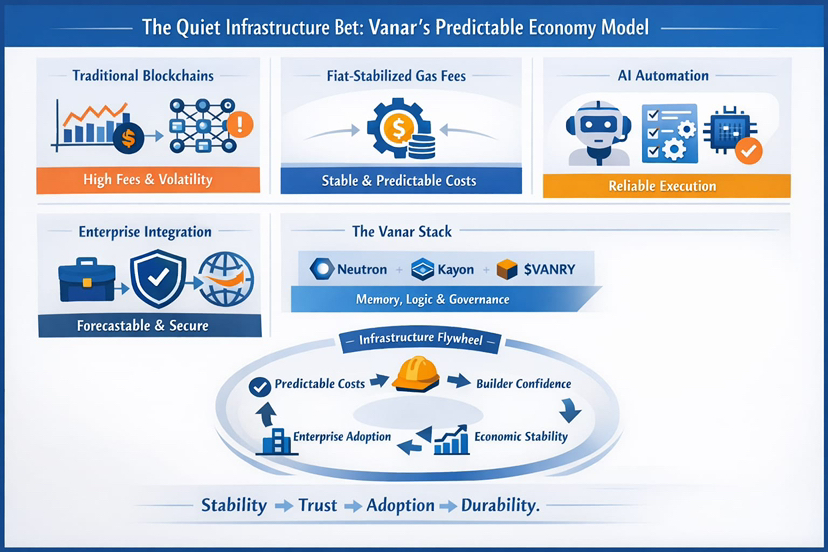 The Quiet Infrastructure Bet: Vanar's Predictable Economy Model

Traditional Blockchains

High Fees & Volatility

Fiat-Stabilized Gas Fees

Stable & Predictable Costs

AI Automation

Reliable Execution

Enterprise Integration

Forecastable & Secure

The Vanar Stack

Neutron + Kayon + $VANRY

Memory, Logic & Governance

Infrastructure Flywheel

Predictable Costs

Builder Confidence

Economic Stability

Enterprise Adoption

Stability → Trust → Adoption → Durability.